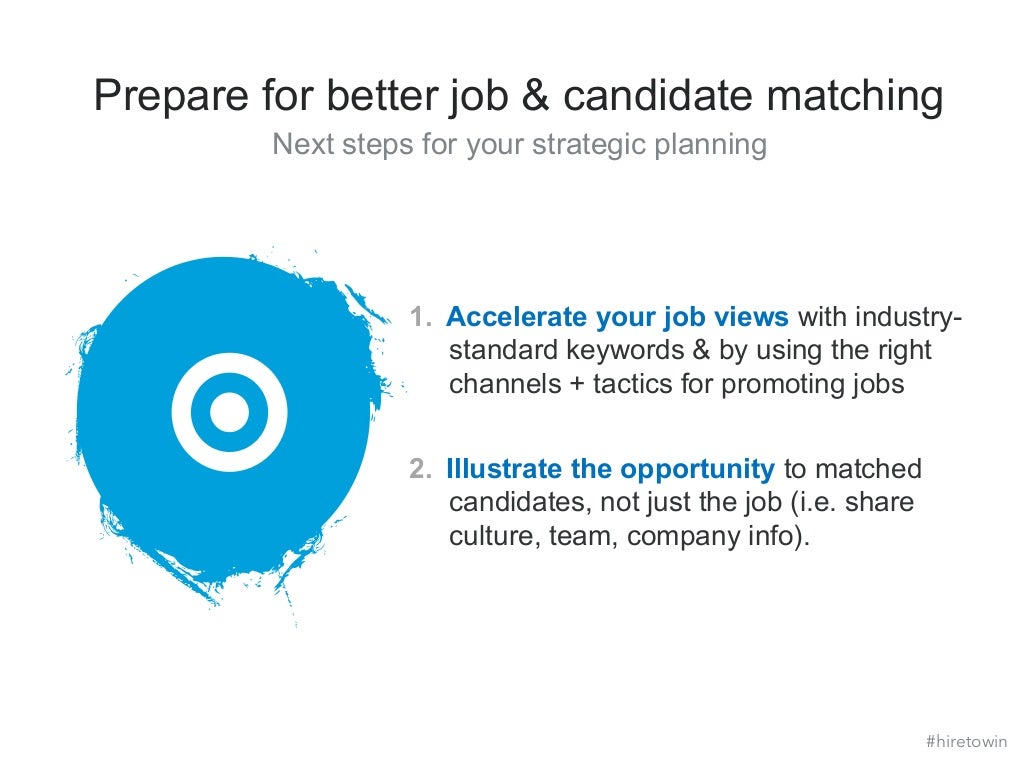 Prepare for better job & candidate matching

Next steps for your strategic planning

1. Accelerate your job views with industry-standard keywords & by using the right channels + tactics for promoting jobs

2. Illustrate the opportunity to matched candidates, not just the job (i.e. share culture, team, company info).

#hiretowin